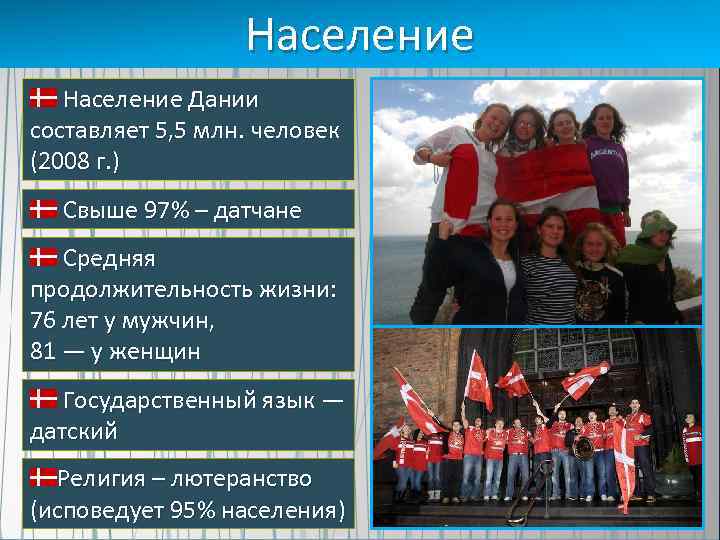 Население

Население Дании составляет 5,5 млн. человек (2008 г.)

Свыше 97% – датчане

Средняя продолжительность жизни: 76 лет у мужчин, 81 — у женщин

Государственный язык — датский

Религия – лютеранство (исповедует 95% населения)

ARGENTINA